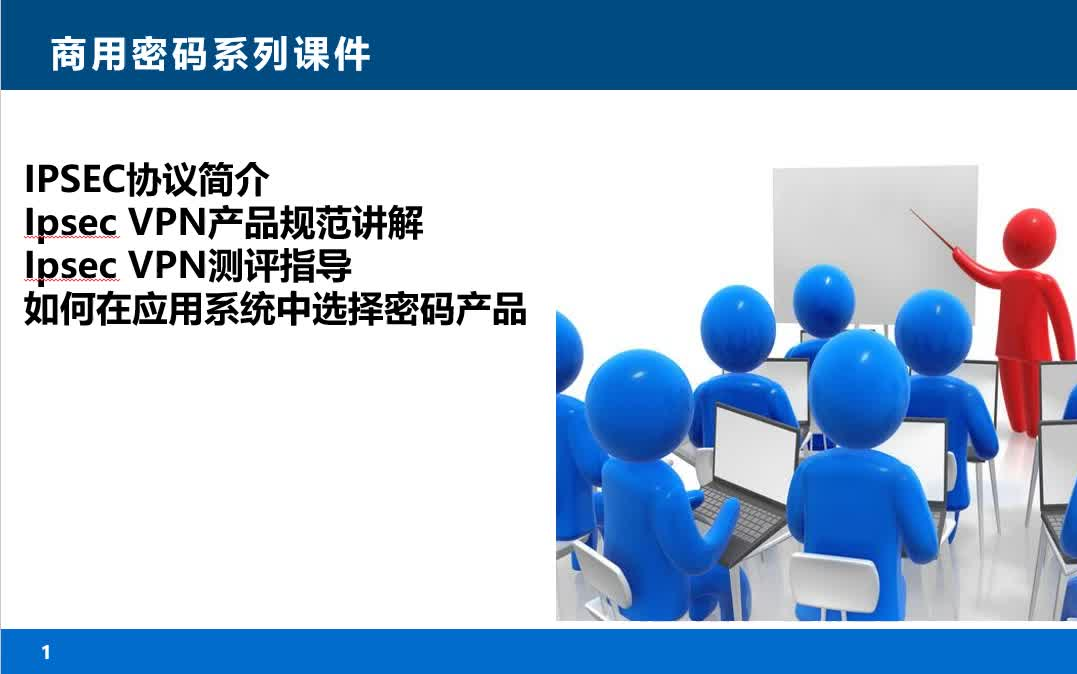 商用密码系列课件

IPSEC协议简介
Ipsec VPN产品规范讲解
Ipsec VPN测评指导
如何在应用系统中选择密码产品

1